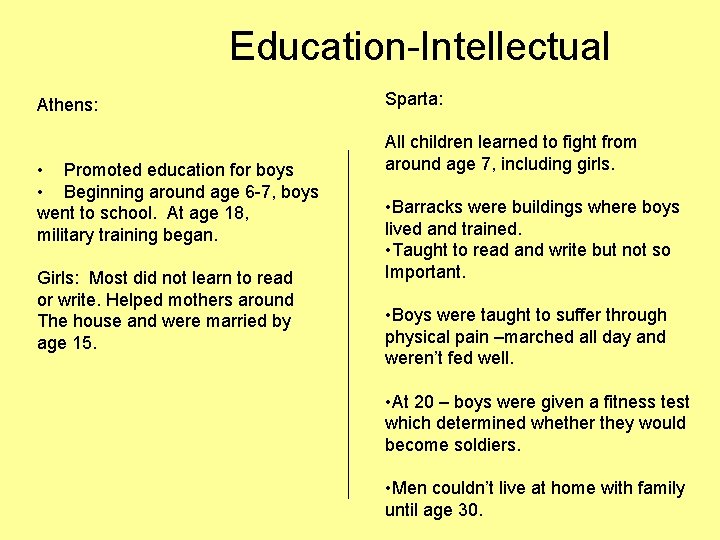 Education-Intellectual

Athens:

• Promoted education for boys
• Beginning around age 6-7, boys went to school. At age 18, military training began.

Girls: Most did not learn to read or write. Helped mothers around The house and were married by age 15.

Sparta:

All children learned to fight from around age 7, including girls.

•Barracks were buildings where boys lived and trained.
•Taught to read and write but not so Important.

•Boys were taught to suffer through physical pain –marched all day and weren't fed well.

•At 20 – boys were given a fitness test which determined whether they would become soldiers.

•Men couldn't live at home with family until age 30.